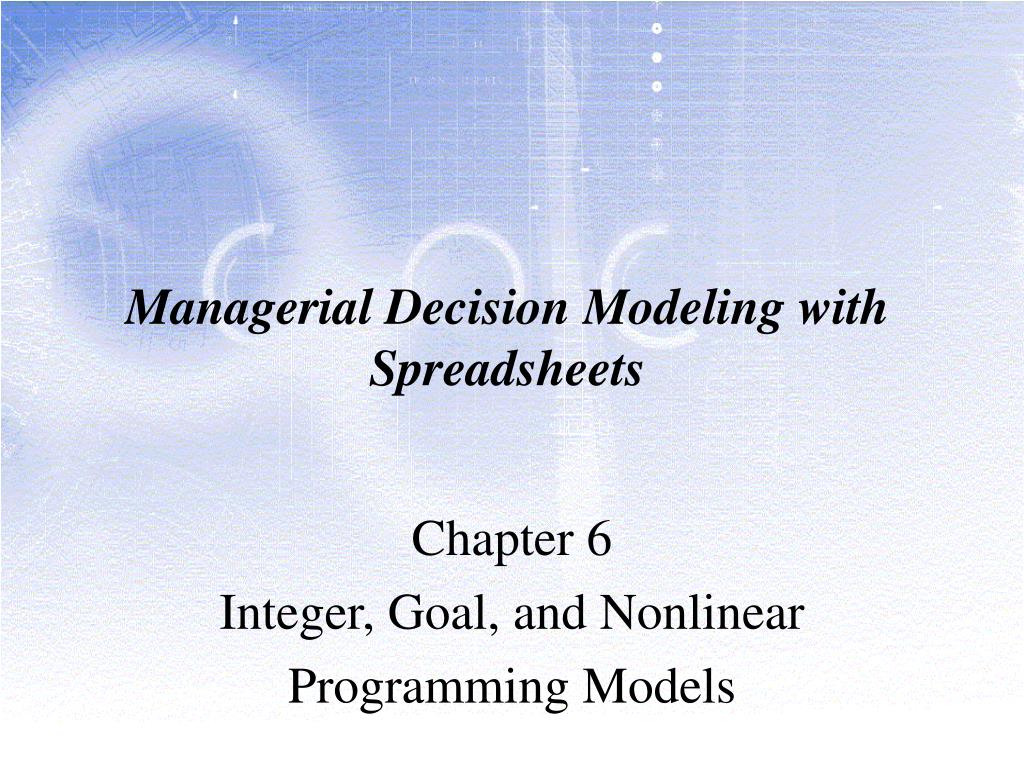 Managerial Decision Modeling with Spreadsheets

Chapter 6
Integer, Goal, and Nonlinear Programming Models